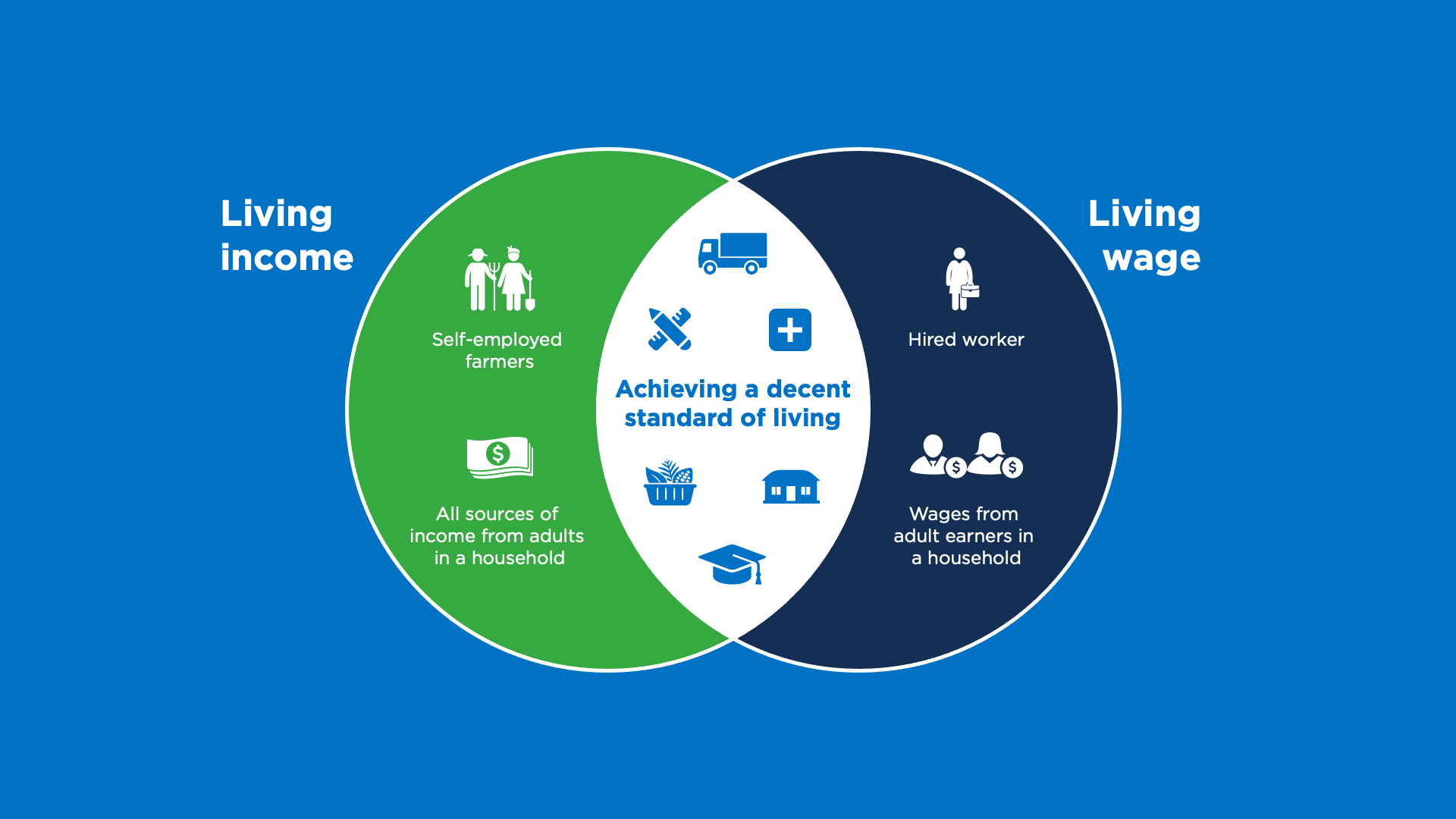 Living income

Self-employed farmers

All sources of income from adults in a household

Achieving a decent standard of living

Living wage

Hired worker

Wages from adult earners in a household